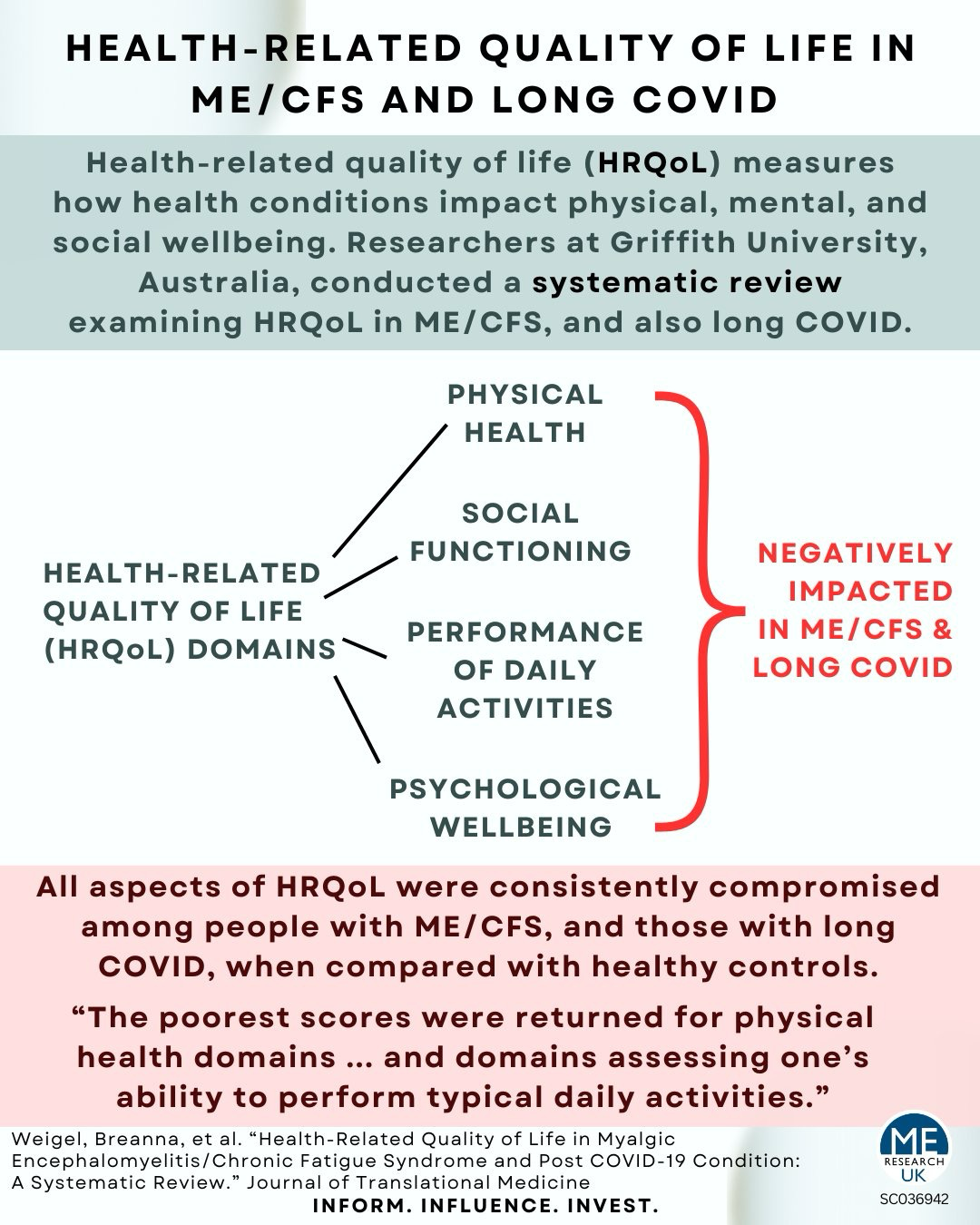 HEALTH-RELATED QUALITY OF LIFE IN ME/CFS AND LONG COVID

Health-related quality of life (HRQoL) measures how health conditions impact physical, mental, and social wellbeing. Researchers at Griffith University, Australia, conducted a systematic review examining HRQoL in ME/CFS, and also long COVID.

HEALTH-RELATED QUALITY OF LIFE (HRQoL) DOMAINS

PHYSICAL HEALTH

SOCIAL FUNCTIONING

PERFORMANCE OF DAILY ACTIVITIES

PSYCHOLOGICAL WELLBEING

NEGATIVELY IMPACTED IN ME/CFS & LONG COVID

All aspects of HRQoL were consistently compromised among people with ME/CFS, and those with long COVID, when compared with healthy controls.

“The poorest scores were returned for physical health domains ... and domains assessing one’s ability to perform typical daily activities.”

Weigel, Breanna, et al. “Health-Related Quality of Life in Myalgic Encephalomyelitis/Chronic Fatigue Syndrome and Post COVID-19 Condition: A Systematic Review.” Journal of Translational Medicine

INFORM. INFLUENCE. INVEST.

ME RESEARCH UK
SC036942